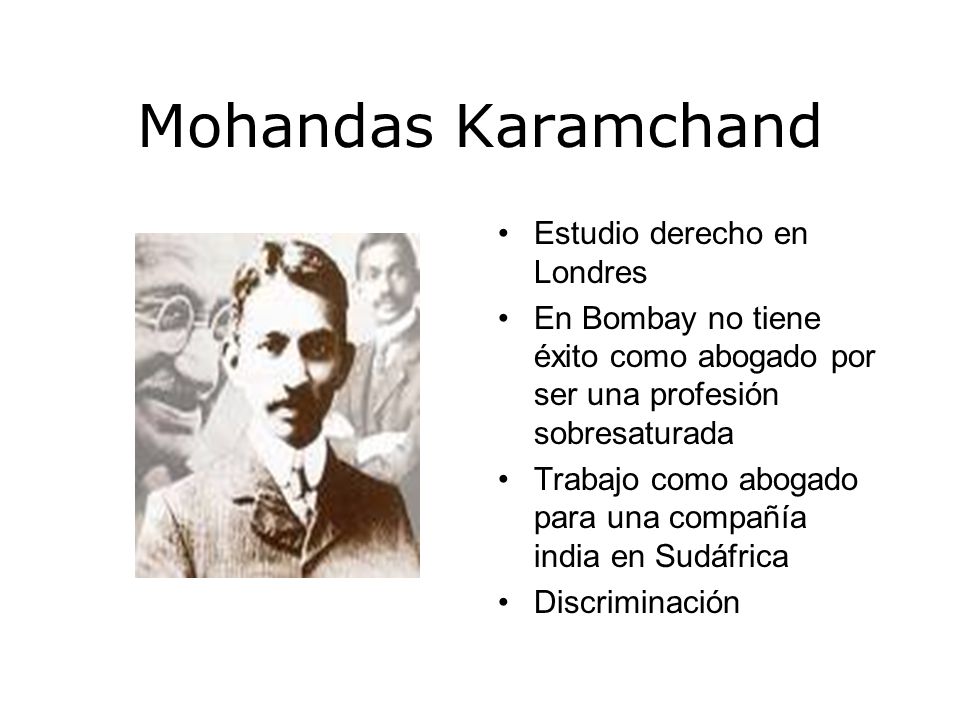 Mohandas Karamchand

• Estudio derecho en Londres
• En Bombay no tiene éxito como abogado por ser una profesión sobresaturada
• Trabajo como abogado para una compañía india en Sudáfrica
• Discriminación